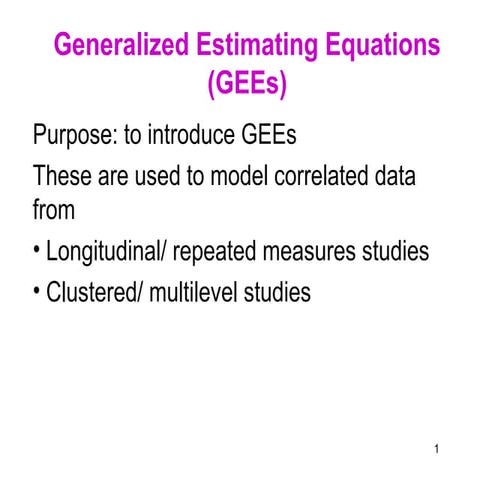 Generalized Estimating Equations (GEEs)

Purpose: to introduce GEEs

These are used to model correlated data from

• Longitudinal/ repeated measures studies

• Clustered/ multilevel studies

1